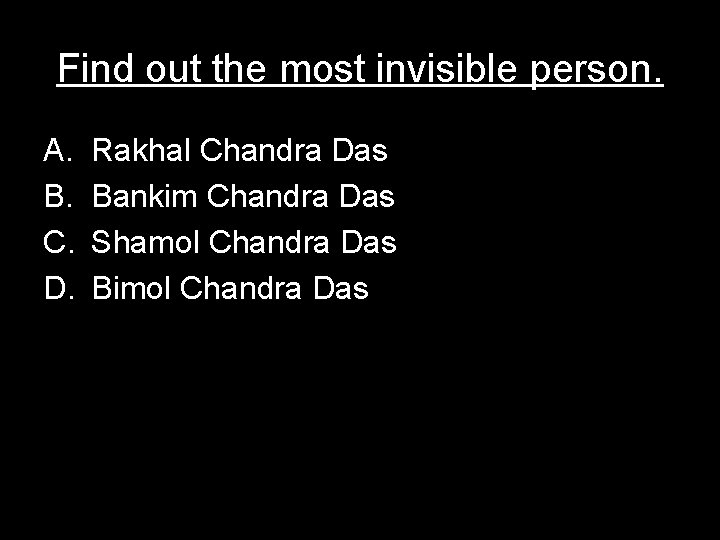 Find out the most invisible person.

A. Rakhal Chandra Das
B. Bankim Chandra Das
C. Shamol Chandra Das
D. Bimol Chandra Das